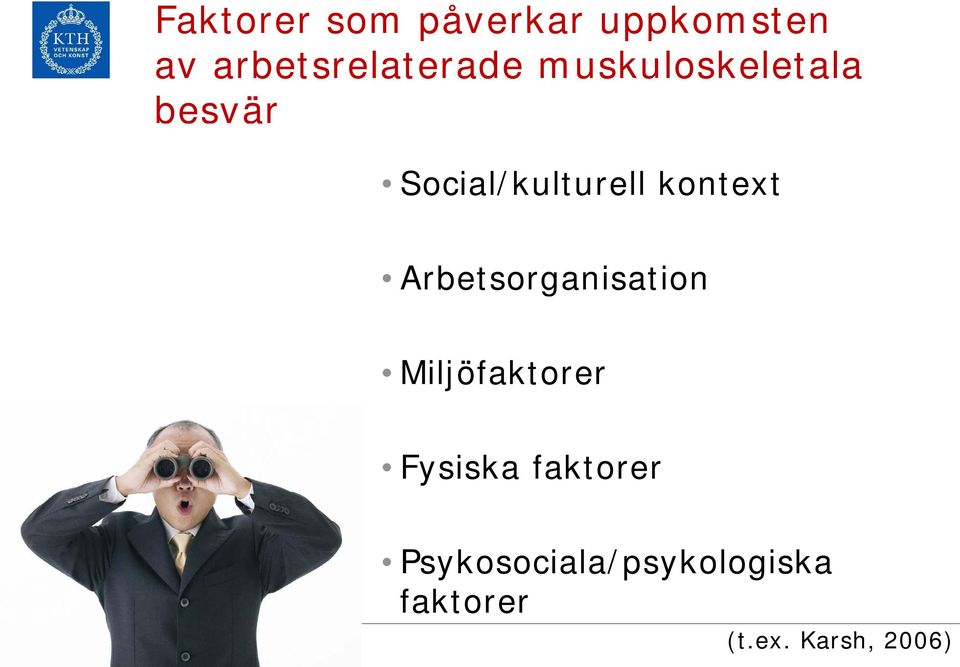 KTH
VETENSKAP OCH KONST

Faktorer som påverkar uppkomsten av arbetsrelaterade muskuloskeletala besvär

• Social/kulturell kontext

• Arbetsorganisation

• Miljöfaktorer

• Fysiska faktorer

• Psykosociala/psykologiska faktorer

(t.ex. Karsh, 2006)